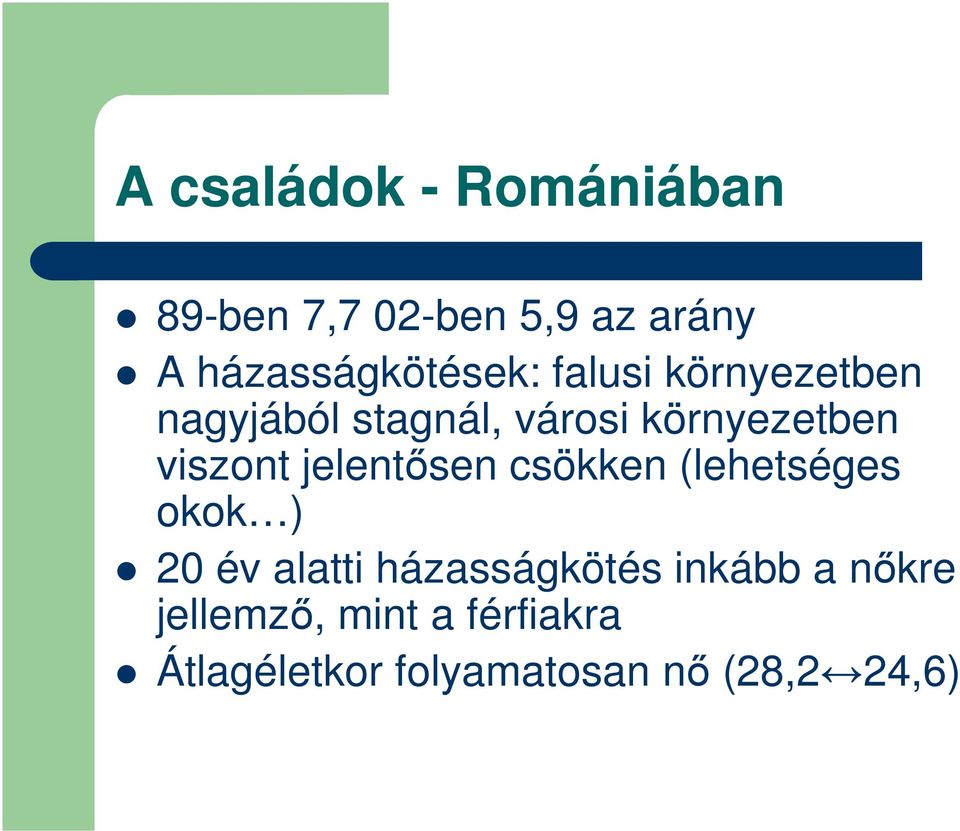 A családok - Romániában

- 89-ben 7,7 02-ben 5,9 az arány
- A házasságkötések: falusi környezetben nagyjából stagnál, városi környezetben viszont jelentősen csökken (lehetséges okok…)
- 20 év alatti házasságkötés inkább a nőkre jellemző, mint a férfiakra
- Átlagéletkor folyamatosan nő (28,2↔24,6)